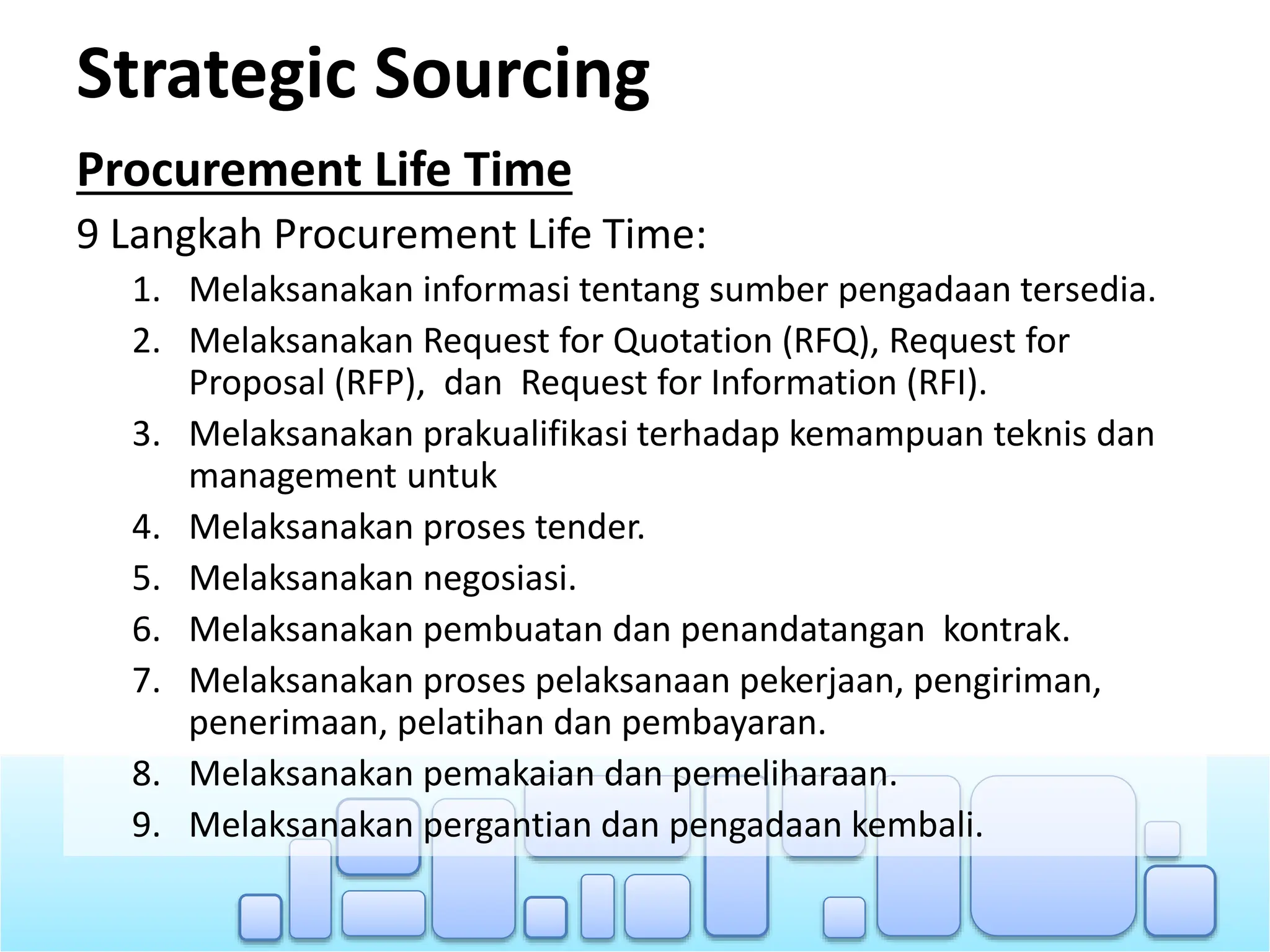 Strategic Sourcing

Procurement Life Time

9 Langkah Procurement Life Time:

1. Melaksanakan informasi tentang sumber pengadaan tersedia.
2. Melaksanakan Request for Quotation (RFQ), Request for Proposal (RFP), dan Request for Information (RFI).
3. Melaksanakan prakualifikasi terhadap kemampuan teknis dan management untuk
4. Melaksanakan proses tender.
5. Melaksanakan negosiasi.
6. Melaksanakan pembuatan dan penandatangan kontrak.
7. Melaksanakan proses pelaksanaan pekerjaan, pengiriman, penerimaan, pelatihan dan pembayaran.
8. Melaksanakan pemakaian dan pemeliharaan.
9. Melaksanakan pergantian dan pengadaan kembali.